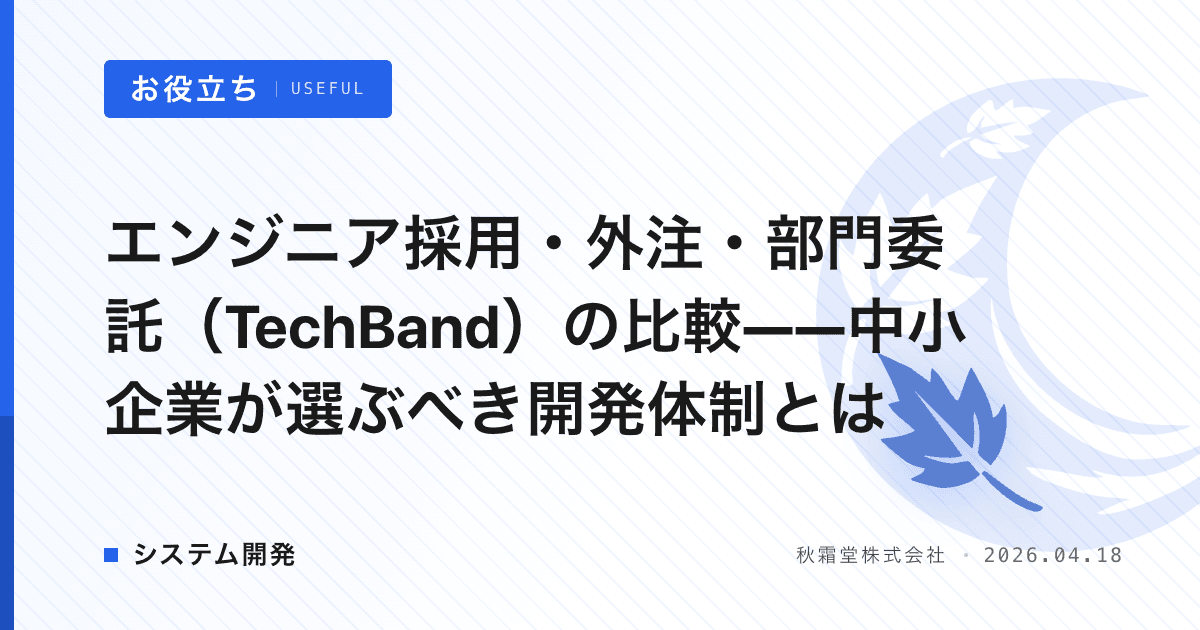 お役立ち | USEFUL

エンジニア採用・外注・部門委託（TechBand）の比較——中小企業が選ぶべき開発体制とは

システム開発

秋霜堂株式会社 · 2026.04.18